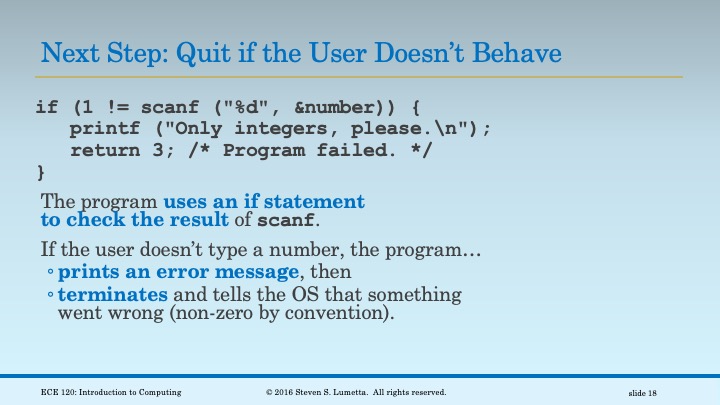 Next Step: Quit if the User Doesn't Behave

if (1 != scanf ("%d", &number)) {
   printf ("Only integers, please.\n");
   return 3; /* Program failed. */
}

The program uses an if statement to check the result of scanf.

If the user doesn't type a number, the program…
◦ prints an error message, then
◦ terminates and tells the OS that something went wrong (non-zero by convention).

ECE 120: Introduction to Computing © 2016 Steven S. Lumetta. All rights reserved. slide 18